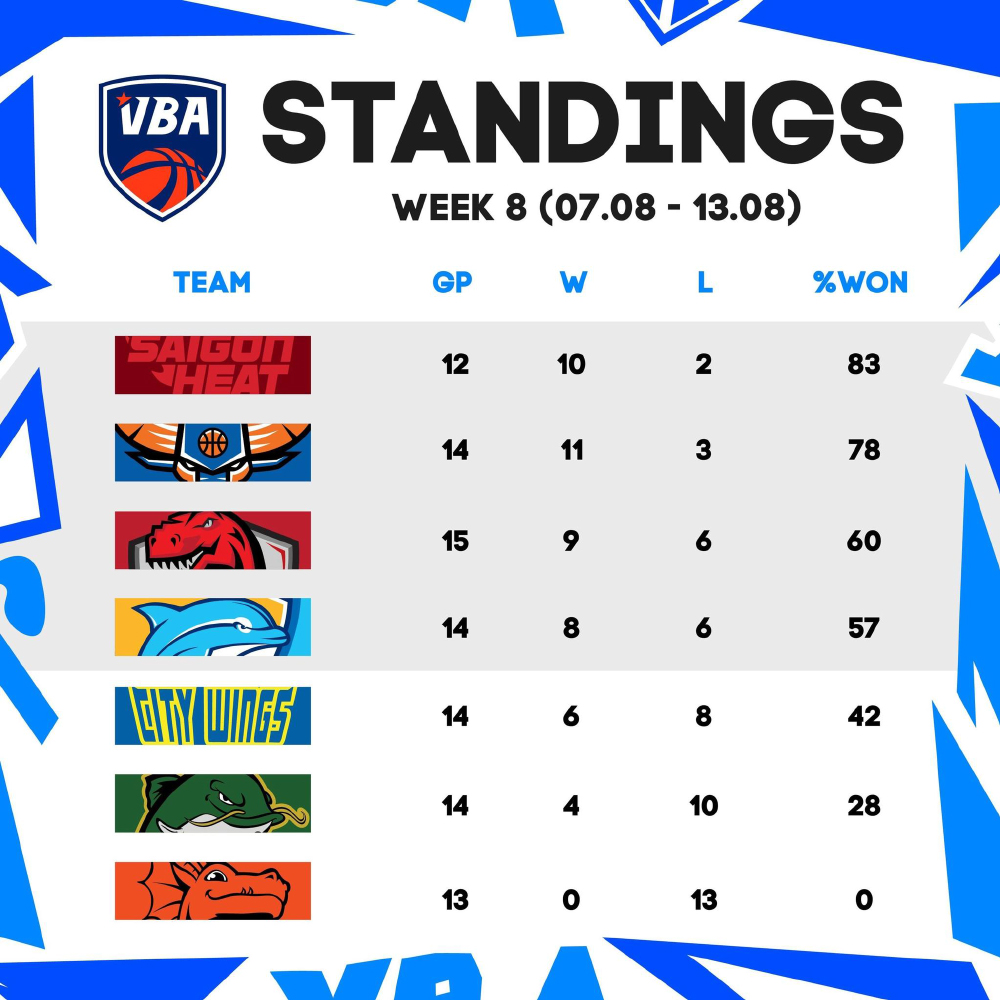 VBA

STANDINGS

WEEK 8 (07.08 - 13.08)

| TEAM | GP | W | L | %WON |
|---|---|---|---|---|
| SAIGON HEAT | 12 | 10 | 2 | 83 |
| | 14 | 11 | 3 | 78 |
| | 15 | 9 | 6 | 60 |
| | 14 | 8 | 6 | 57 |
| CITY WINGS | 14 | 6 | 8 | 42 |
| | 14 | 4 | 10 | 28 |
| | 13 | 0 | 13 | 0 |